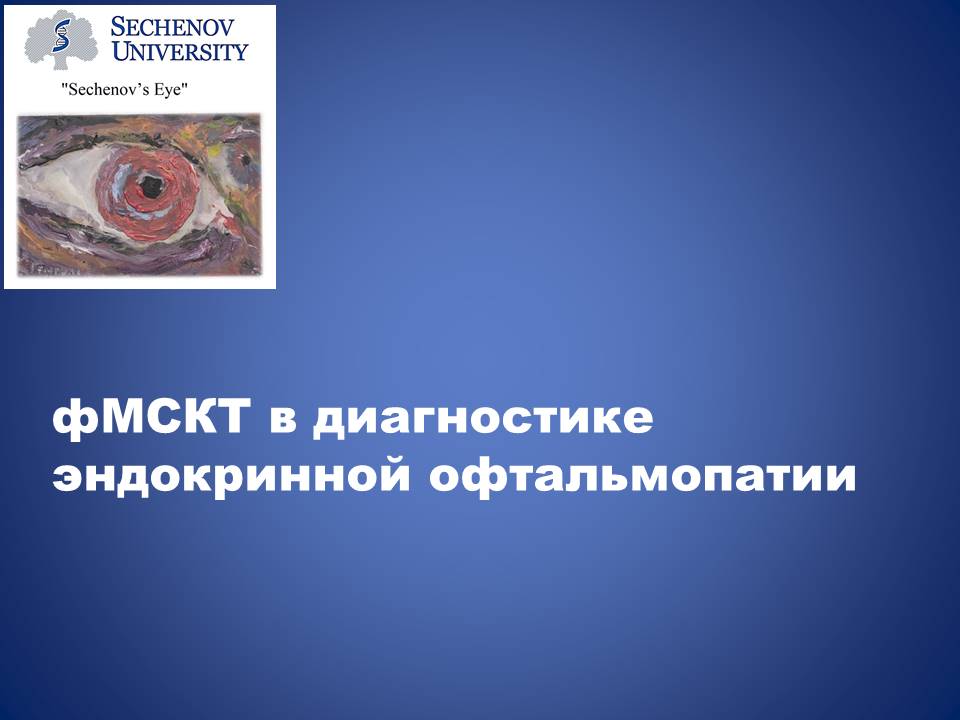 SECHENOV UNIVERSITY

"Sechenov's Eye"

фМСКТ в диагностике эндокринной офтальмопатии